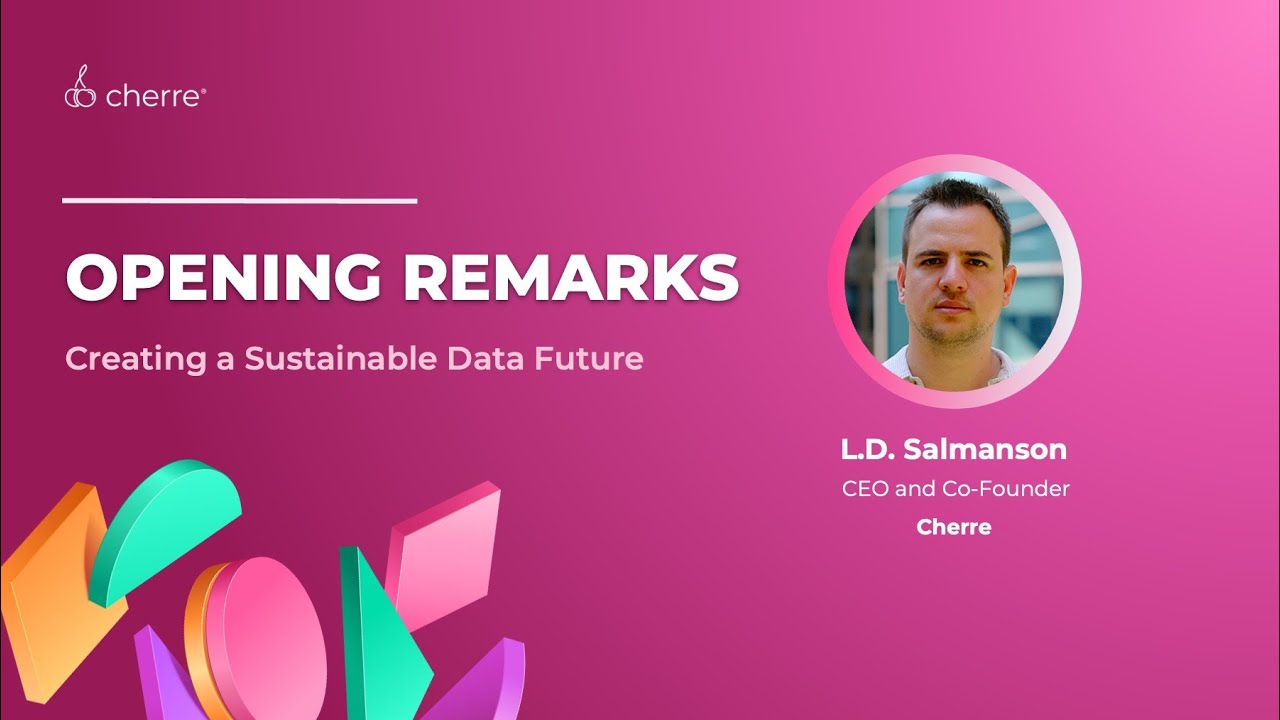 cherre®

OPENING REMARKS

Creating a Sustainable Data Future

L.D. Salmanson

CEO and Co-Founder

Cherre